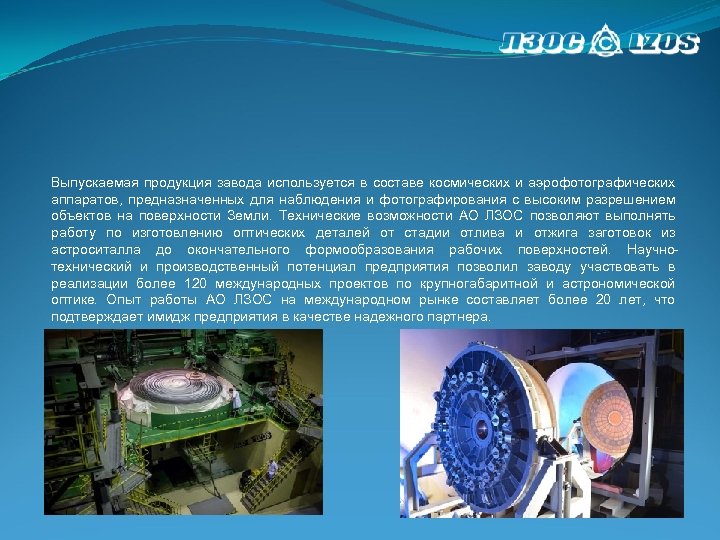 ЛЗОС LZOS

Выпускаемая продукция завода используется в составе космических и аэрофотографических аппаратов, предназначенных для наблюдения и фотографирования с высоким разрешением объектов на поверхности Земли. Технические возможности АО ЛЗОС позволяют выполнять работу по изготовлению оптических деталей от стадии отлива и отжига заготовок из астроситалла до окончательного формообразования рабочих поверхностей. Научно-технический и производственный потенциал предприятия позволил заводу участвовать в реализации более 120 международных проектов по крупногабаритной и астрономической оптике. Опыт работы АО ЛЗОС на международном рынке составляет более 20 лет, что подтверждает имидж предприятия в качестве надежного партнера.

ЛЗОС LZOS